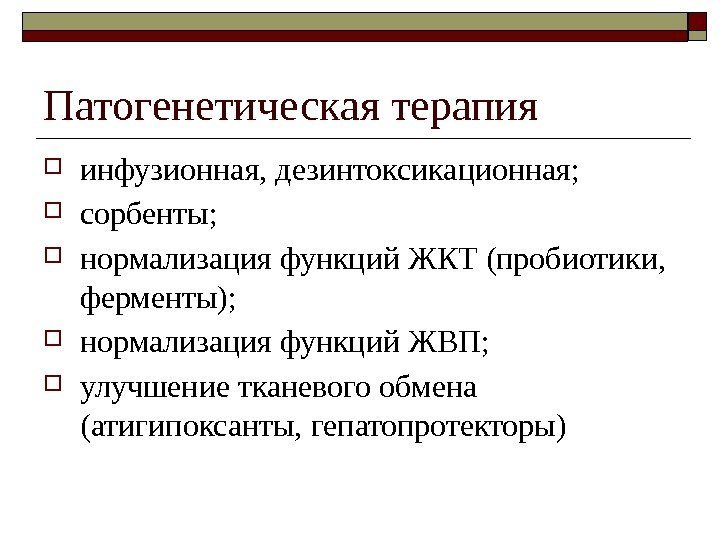 Патогенетическая терапия

инфузионная, дезинтоксикационная;

сорбенты;

нормализация функций ЖКТ (пробиотики, ферменты);

нормализация функций ЖВП;

улучшение тканевого обмена (атигипоксанты, гепатопротекторы)